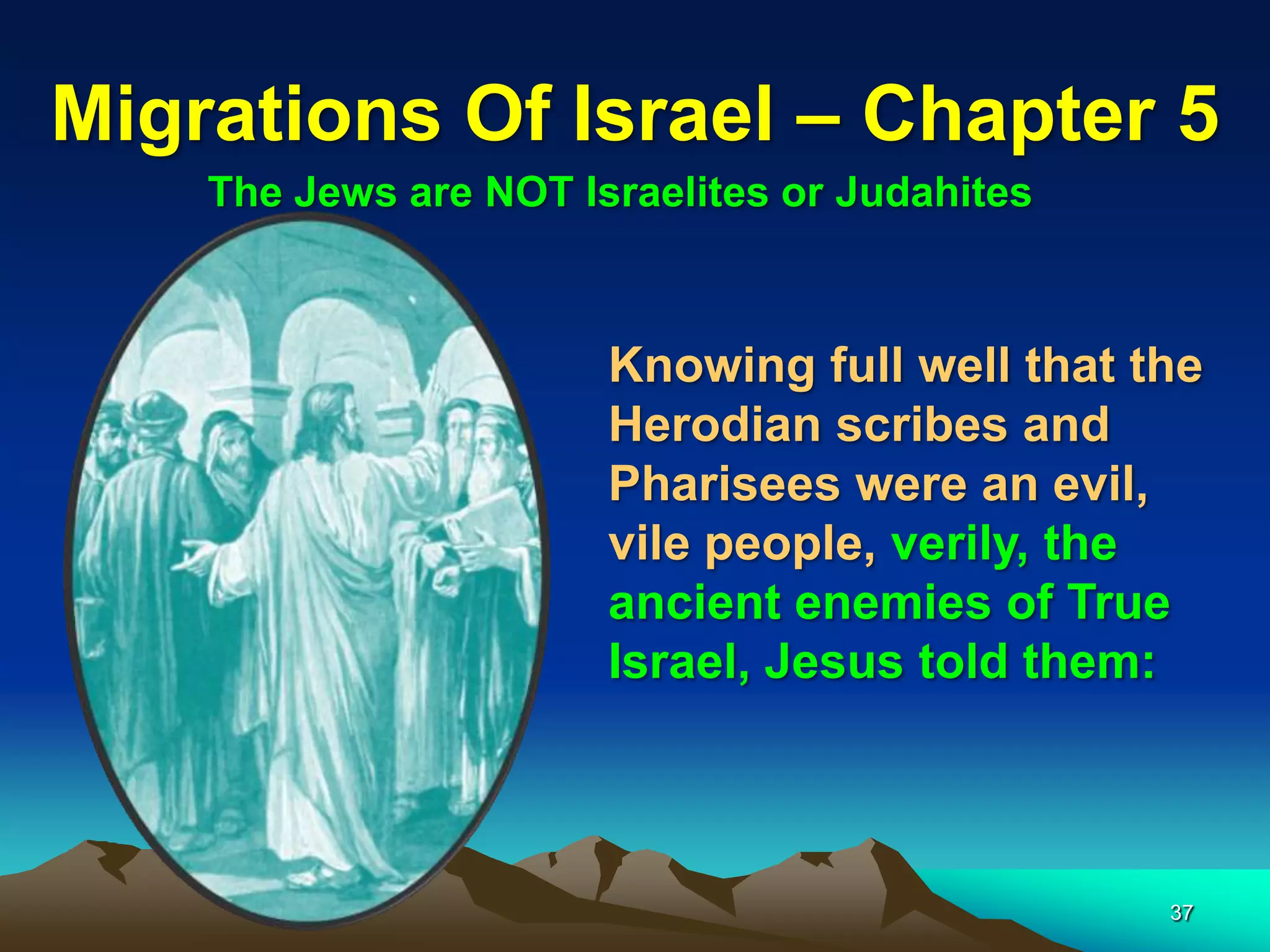 Migrations Of Israel – Chapter 5

The Jews are NOT Israelites or Judahites

Knowing full well that the Herodian scribes and Pharisees were an evil, vile people, verily, the ancient enemies of True Israel, Jesus told them:

37